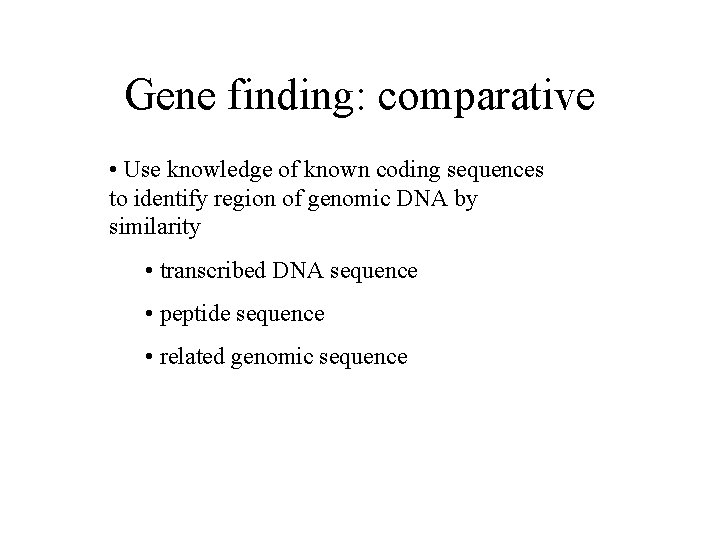 Gene finding: comparative

• Use knowledge of known coding sequences to identify region of genomic DNA by similarity

• transcribed DNA sequence

• peptide sequence

• related genomic sequence